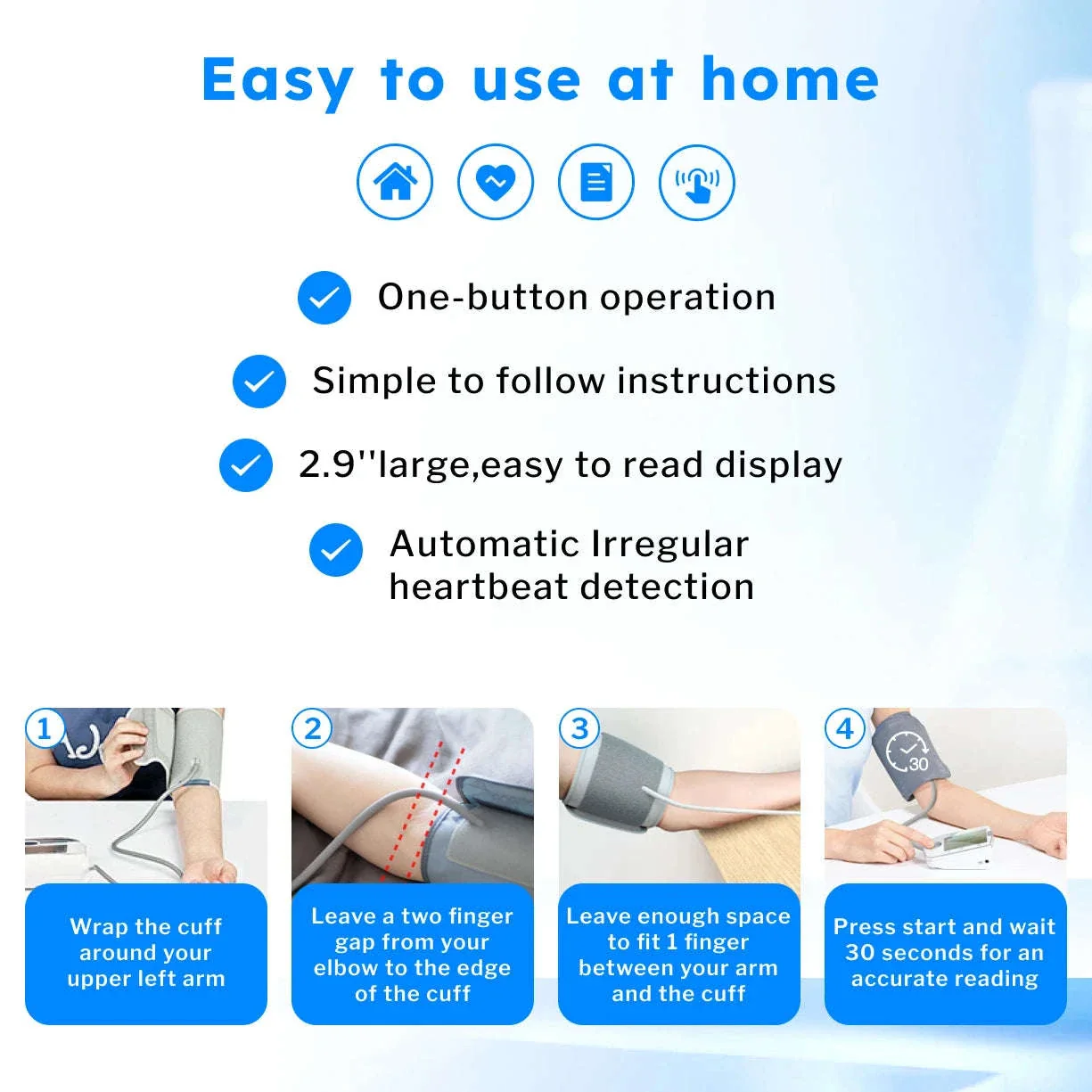 Easy to use at home

One-button operation

Simple to follow instructions

2.9''large,easy to read display

Automatic Irregular heartbeat detection

1

Wrap the cuff around your upper left arm

2

Leave a two finger gap from your elbow to the edge of the cuff

3

Leave enough space to fit 1 finger between your arm and the cuff

4

30

Press start and wait 30 seconds for an accurate reading